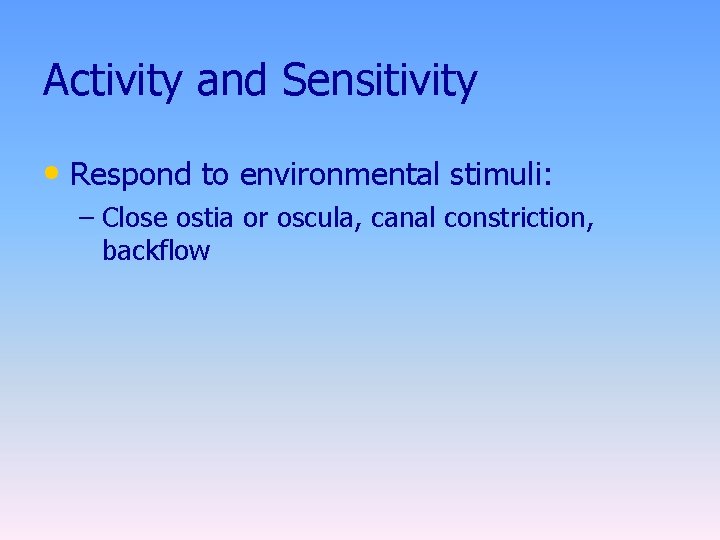 Activity and Sensitivity

• Respond to environmental stimuli:

– Close ostia or oscula, canal constriction, backflow